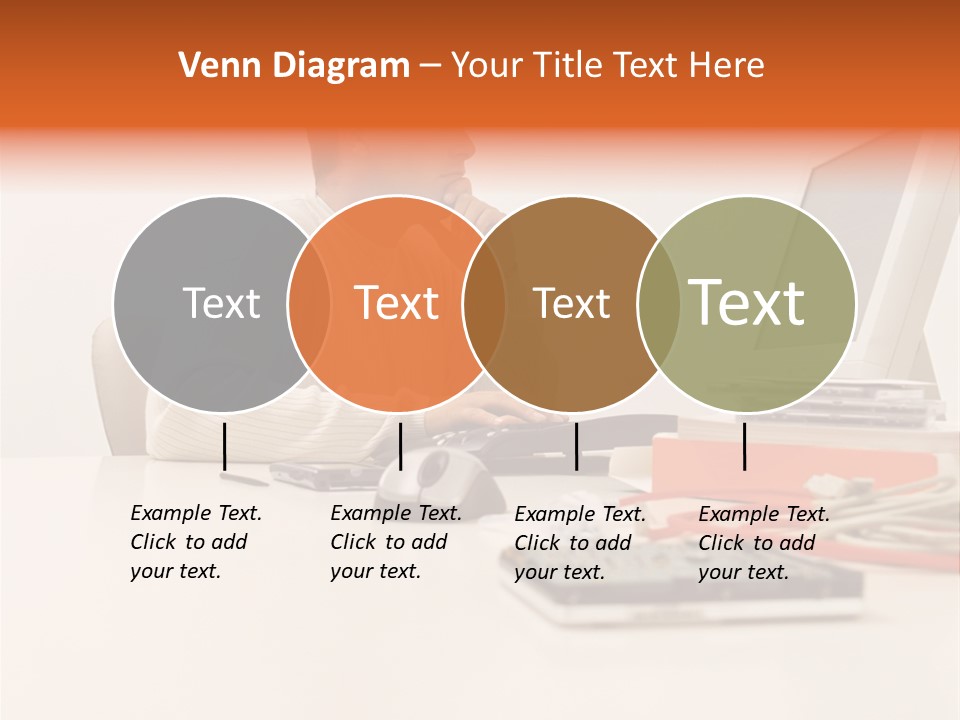 Venn Diagram – Your Title Text Here

Text

Text

Text

Text

Example Text. Click to add your text.

Example Text. Click to add your text.

Example Text. Click to add your text.

Example Text. Click to add your text.